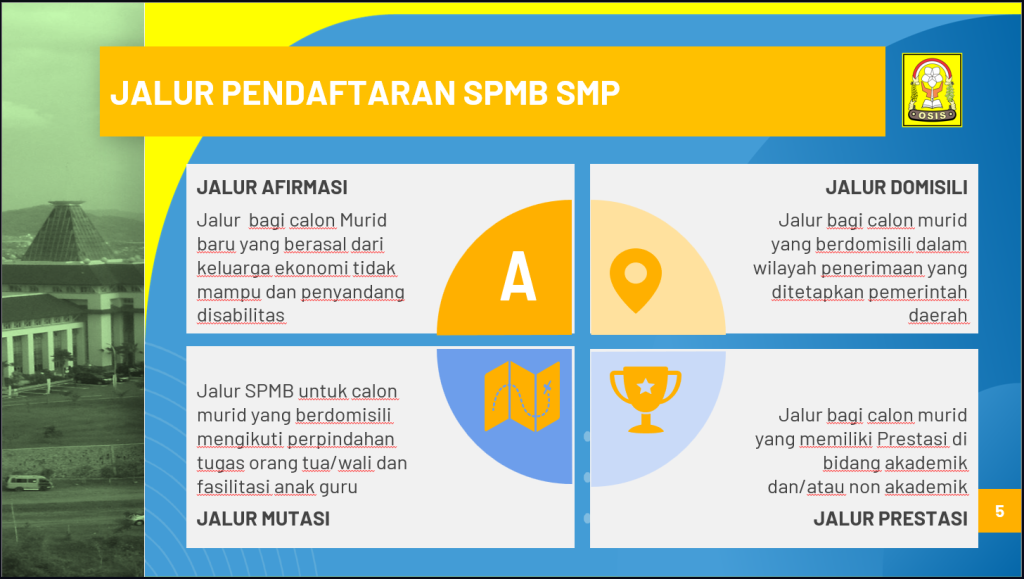 JALUR PENDAFTARAN SPMB SMP

OSIS

JALUR AFIRMASI

Jalur bagi calon Murid baru yang berasal dari keluarga ekonomi tidak mampu dan penyandang disabilitas

A

JALUR DOMISILI

Jalur bagi calon murid yang berdomisili dalam wilayah penerimaan yang ditetapkan pemerintah daerah

Jalur SPMB untuk calon murid yang berdomisili mengikuti perpindahan tugas orang tua/wali dan fasilitasi anak guru

JALUR MUTASI

Jalur bagi calon murid yang memiliki Prestasi di bidang akademik dan/atau non akademik

JALUR PRESTASI

5